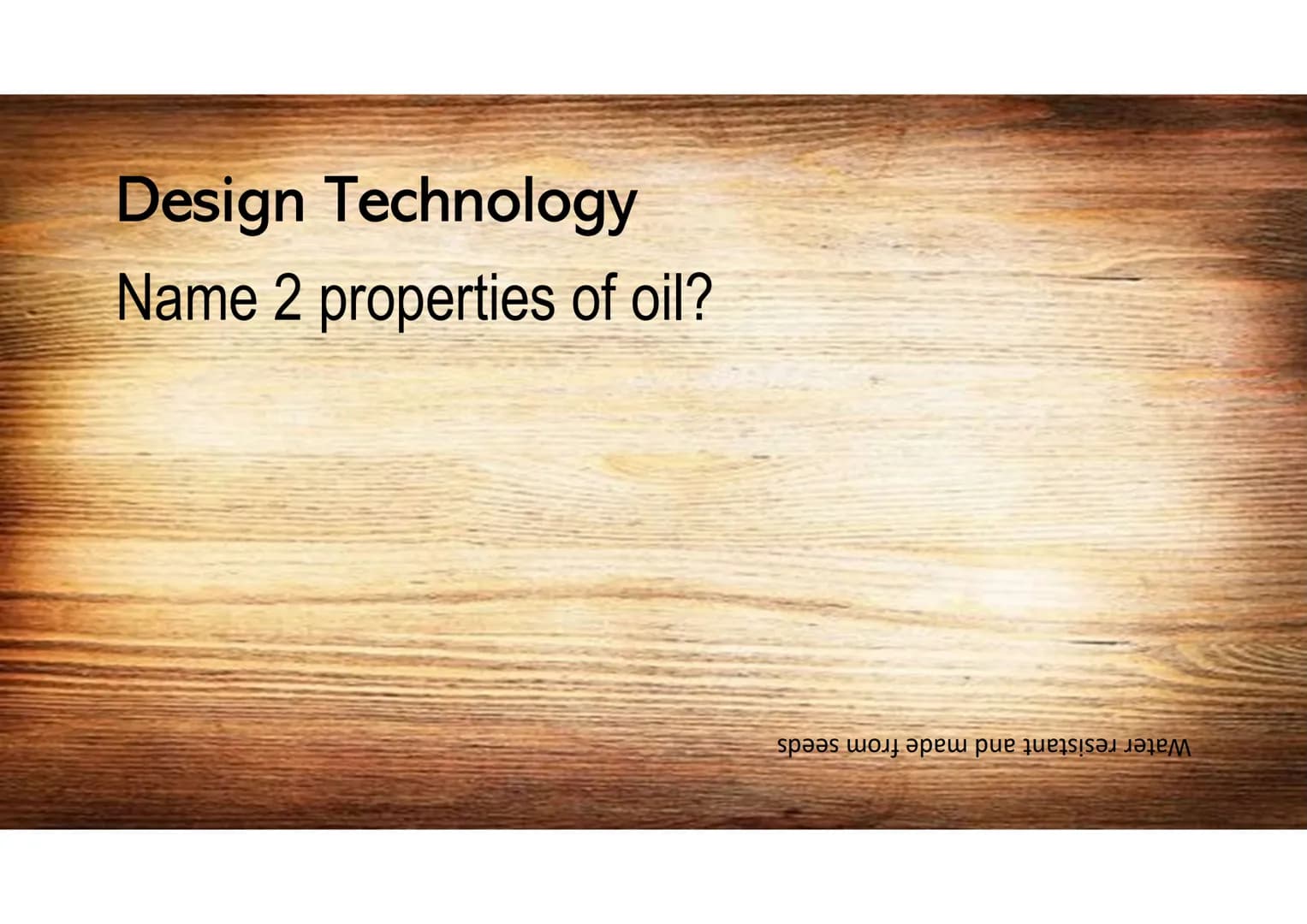 Design Technology

Name 2 properties of oil?

Water resistant and made from seeds